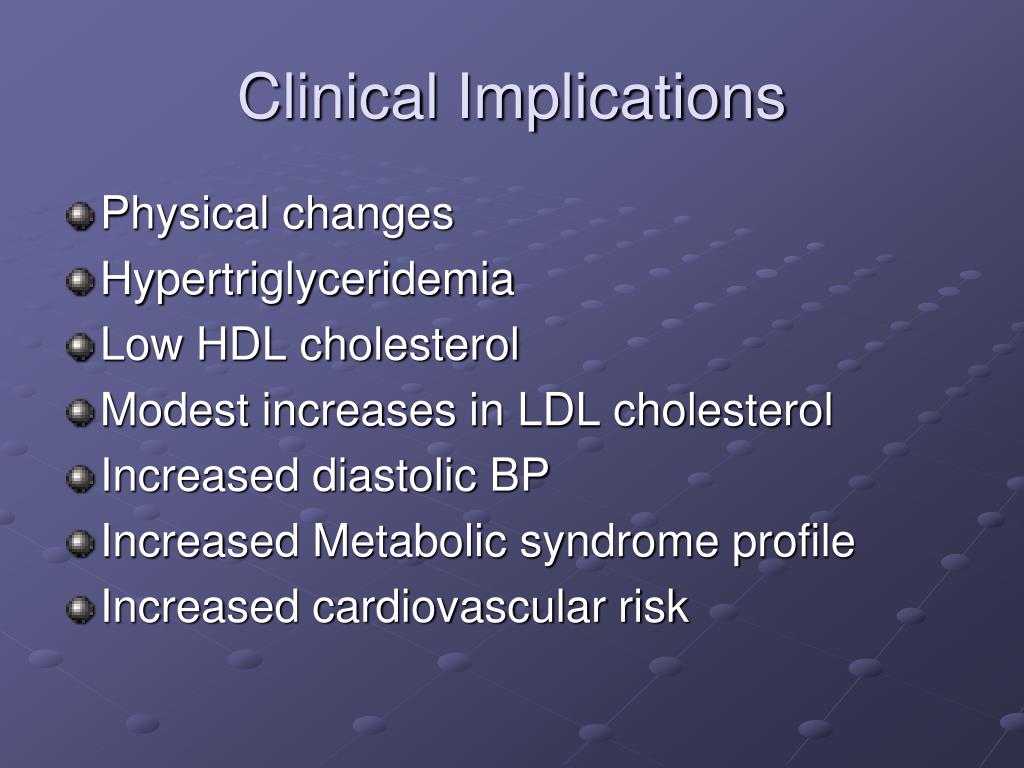 Clinical Implications

Physical changes
Hypertriglyceridemia
Low HDL cholesterol
Modest increases in LDL cholesterol
Increased diastolic BP
Increased Metabolic syndrome profile
Increased cardiovascular risk